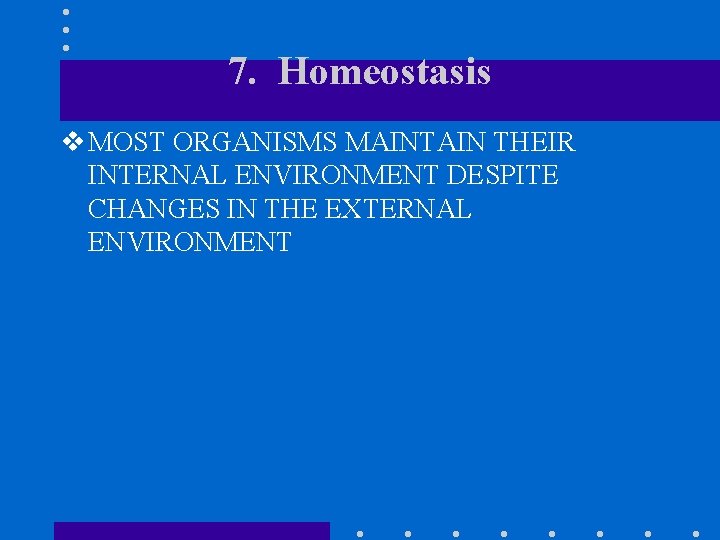 7. Homeostasis

❖ MOST ORGANISMS MAINTAIN THEIR INTERNAL ENVIRONMENT DESPITE CHANGES IN THE EXTERNAL ENVIRONMENT